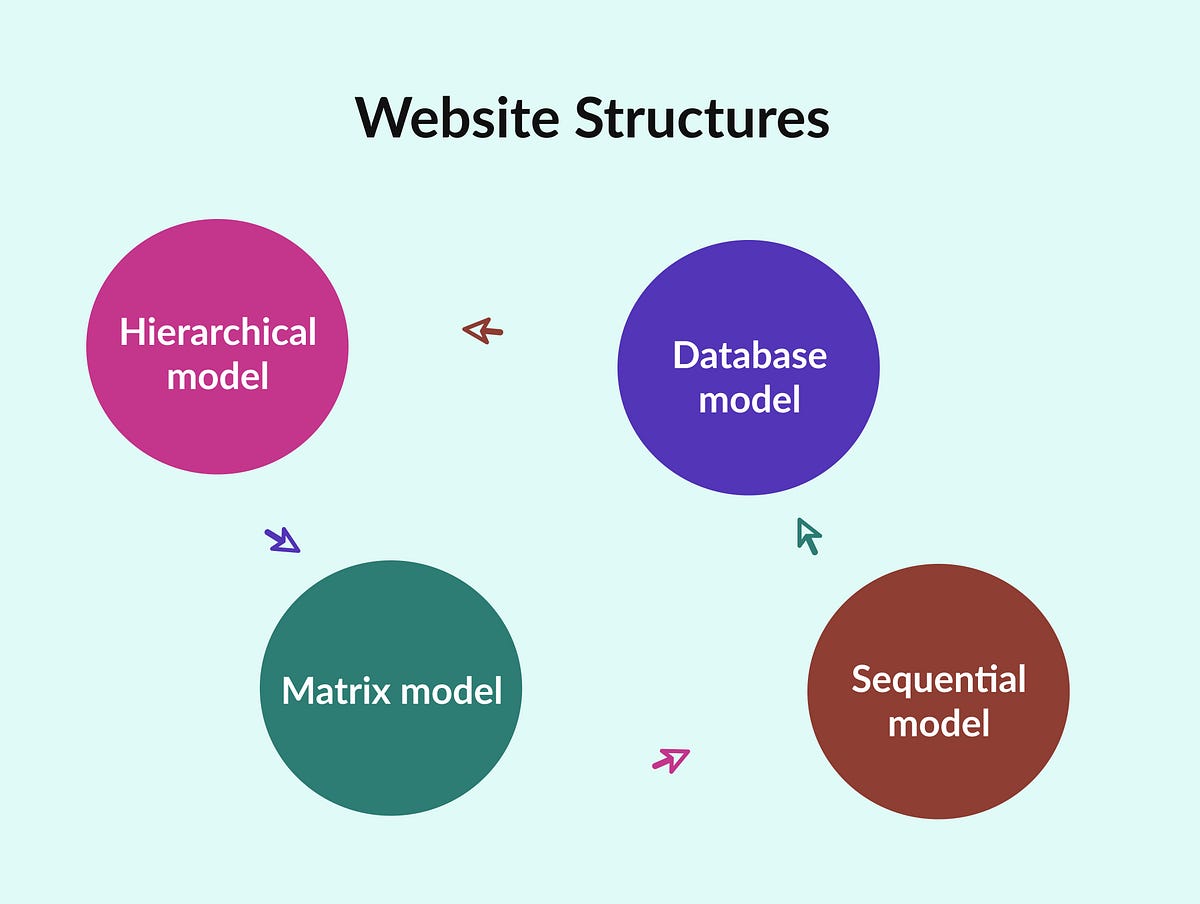 Website Structures

Hierarchical model

Database model

Matrix model

Sequential model